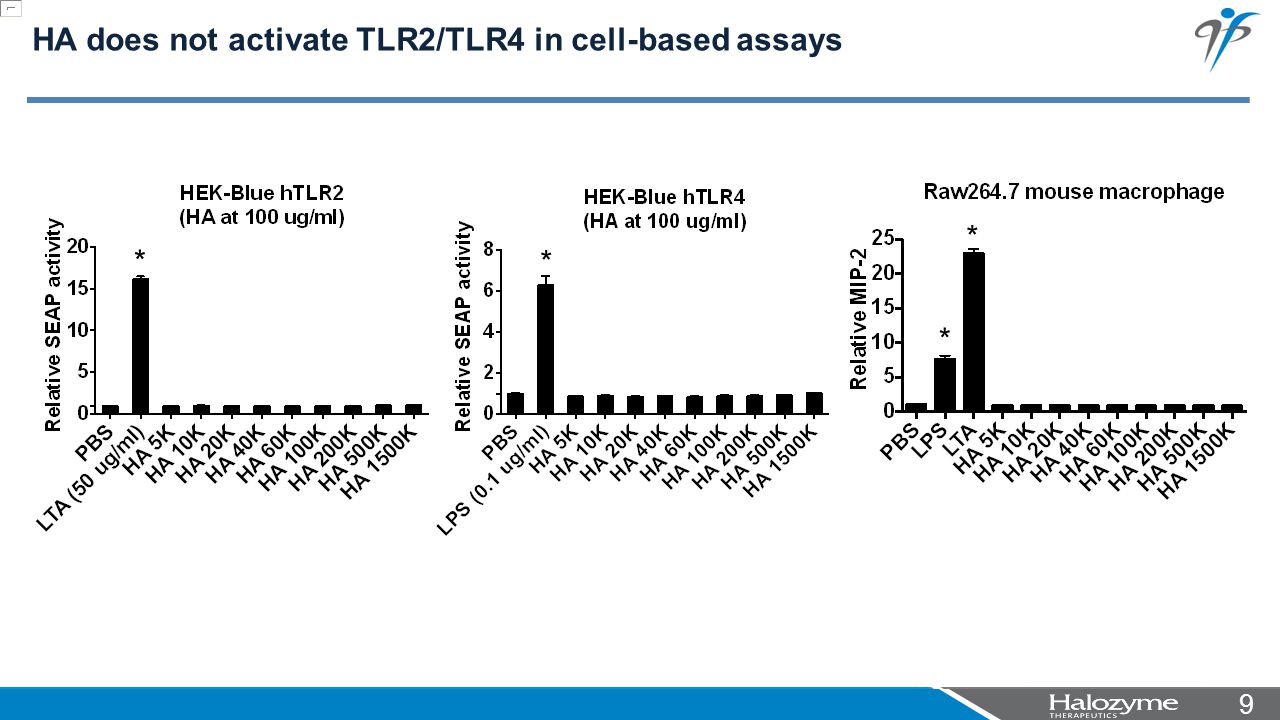 HA does not activate TLR2/TLR4 in cell-based assays

HEK-Blue hTLR2
(HA at 100 ug/ml)

Relative SEAP activity

20
15
10
5
0

*

PBS
LTA (50 ug/ml)
HA 5K
HA 10K
HA 20K
HA 40K
HA 60K
HA 100K
HA 200K
HA 500K
HA 1500K

HEK-Blue hTLR4
(HA at 100 ug/ml)

Relative SEAP activity

8
6
4
2
0

*

PBS
LPS (0.1 ug/ml)
HA 5K
HA 10K
HA 20K
HA 40K
HA 60K
HA 100K
HA 200K
HA 500K
HA 1500K

Raw264.7 mouse macrophage

Relative MIP-2

25
20
15
10
5
0

*
*

PBS
LPS
LTA
HA 5K
HA 10K
HA 20K
HA 40K
HA 60K
HA 100K
HA 200K
HA 500K
HA 1500K

Halozyme THERAPEUTICS

9